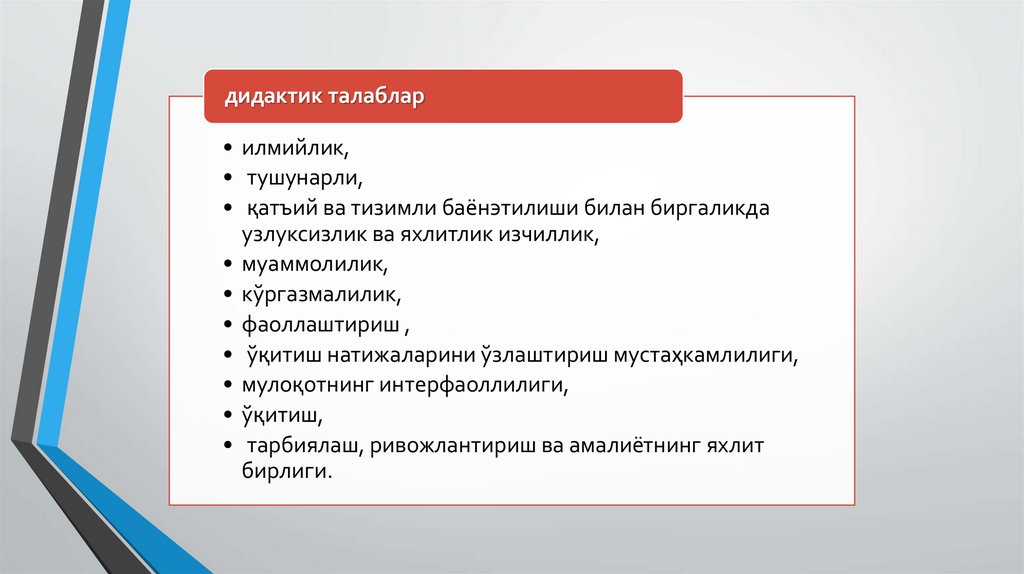 дидактик талаблар

• илмийлик,
• тушунарли,
• қатъий ва тизимли баёнэтилиши билан биргаликда узлуксизлик ва яхлитлик изчиллик,
• муаммолилик,
• кўргазмалилик,
• фаоллаштириш ,
• ўқитиш натижаларини ўзлаштириш мустаҳкамлилиги,
• мулоқотнинг интерфаоллилиги,
• ўқитиш,
• тарбиялаш, ривожлантириш ва амалиётнинг яхлит бирлиги.